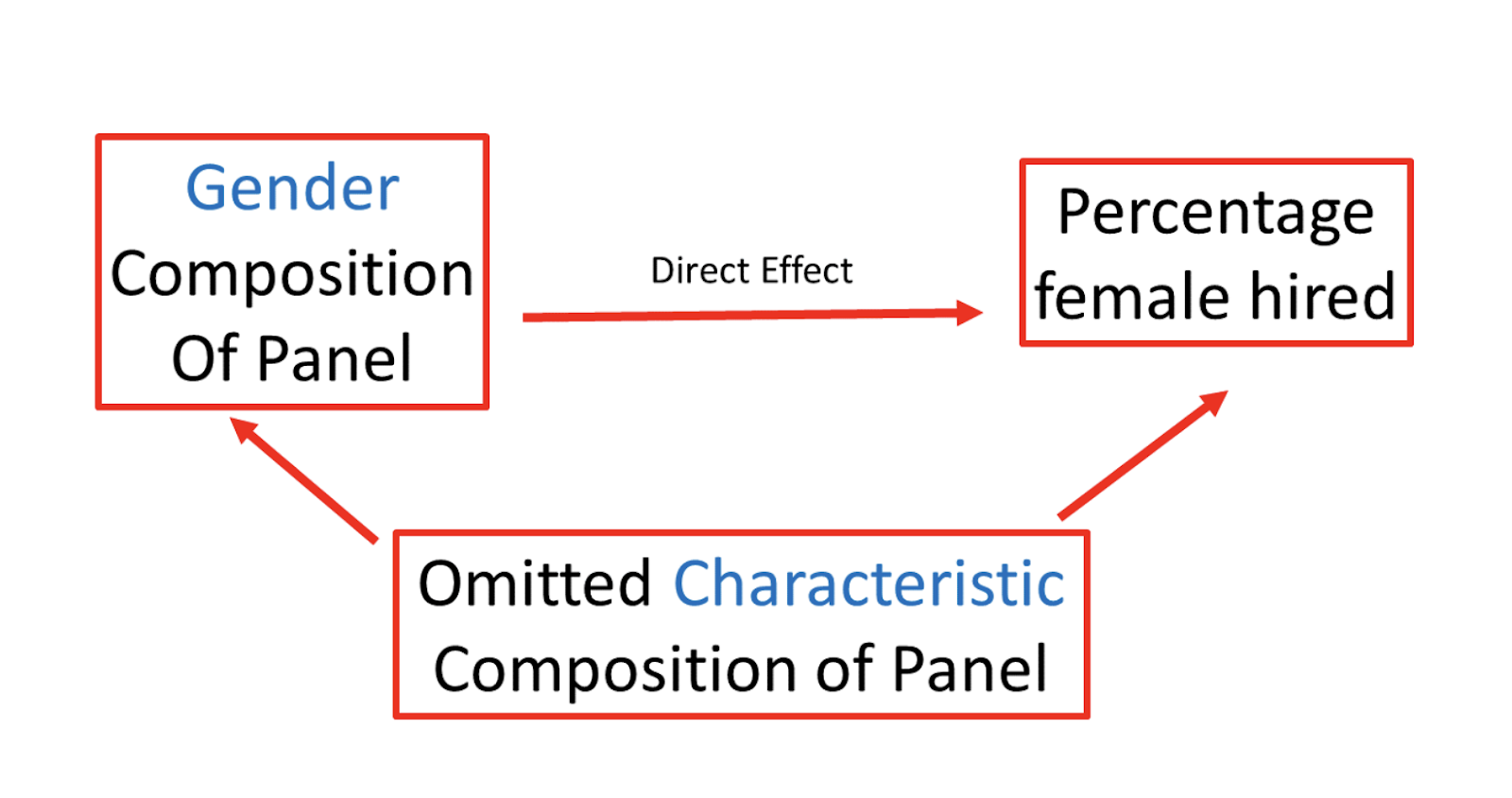 Gender Composition Of Panel

Direct Effect

Percentage female hired

Omitted Characteristic Composition of Panel